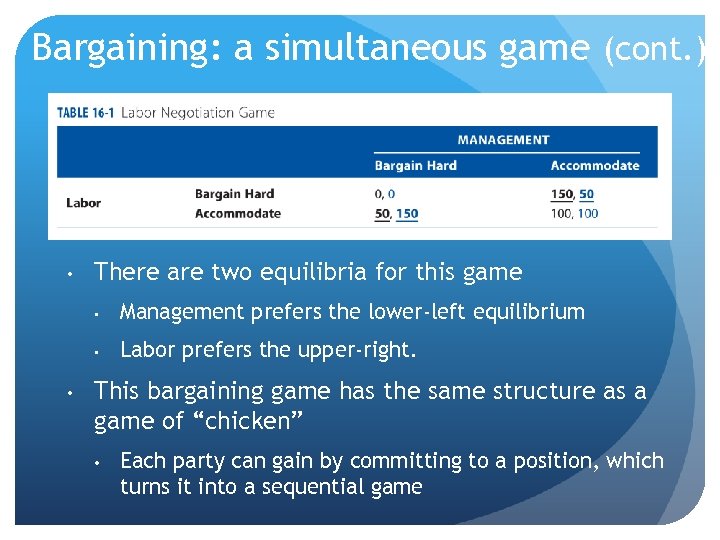 Bargaining: a simultaneous game (cont.)

TABLE 16-1 Labor Negotiation Game

| | | MANAGEMENT | |
|---|---|---|---|
| | | Bargain Hard | Accommodate |
| Labor | Bargain Hard | 0, 0 | 150, 50 |
| | Accommodate | 50, 150 | 100, 100 |

• There are two equilibria for this game
  • Management prefers the lower-left equilibrium
  • Labor prefers the upper-right.
• This bargaining game has the same structure as a game of “chicken”
  • Each party can gain by committing to a position, which turns it into a sequential game